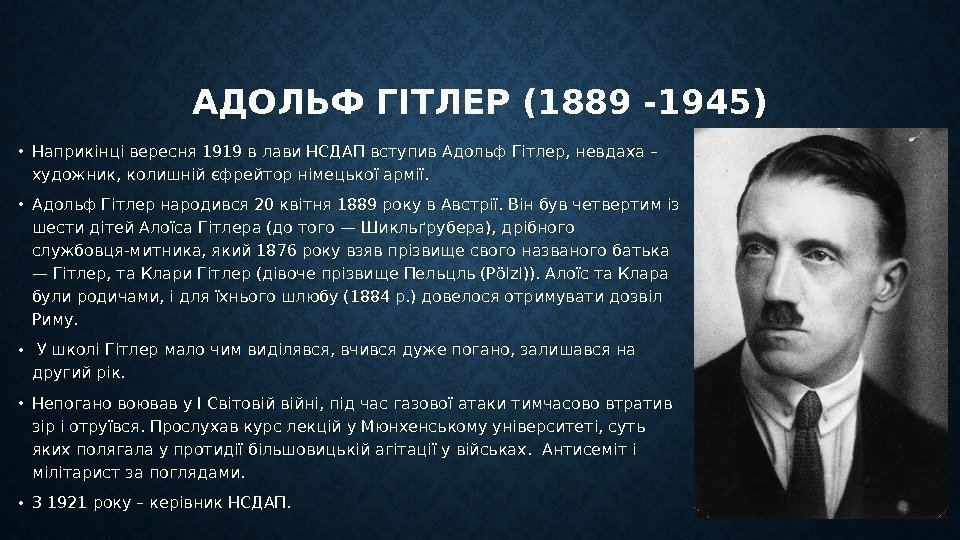 АДОЛЬФ ГІТЛЕР (1889 -1945)

• Наприкінці вересня 1919 в лави НСДАП вступив Адольф Гітлер, невдаха – художник, колишній єфрейтор німецької армії.

• Адольф Гітлер народився 20 квітня 1889 року в Австрії. Він був четвертим із шести дітей Алоїса Гітлера (до того — Шикльґрубера), дрібного службовця-митника, який 1876 року взяв прізвище свого названого батька — Гітлер, та Клари Гітлер (дівоче прізвище Пельцль (Pölzl)). Алоїс та Клара були родичами, і для їхнього шлюбу (1884 р.) довелося отримувати дозвіл Риму.

• У школі Гітлер мало чим виділявся, вчився дуже погано, залишався на другий рік.

• Непогано воював у І Світовій війні, під час газової атаки тимчасово втратив зір і отруївся. Прослухав курс лекцій у Мюнхенському університеті, суть яких полягала у протидії більшовицькій агітації у військах. Антисеміт і мілітарист за поглядами.

• З 1921 року – керівник НСДАП.